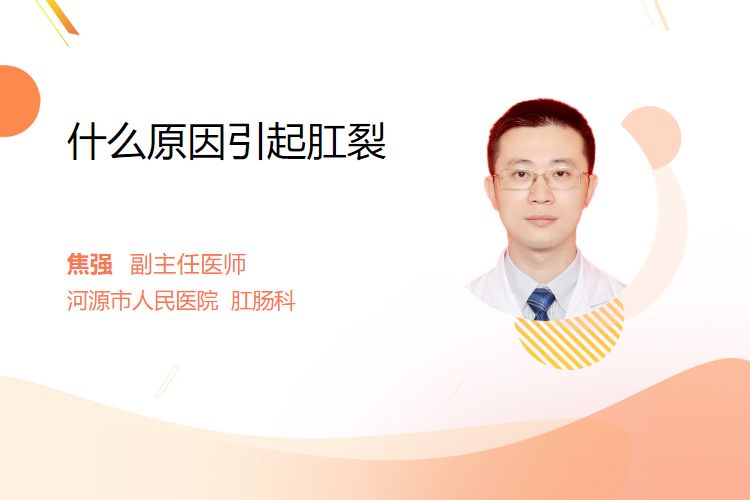 什么原因引起肛裂

焦强 副主任医师
河源市人民医院 肛肠科